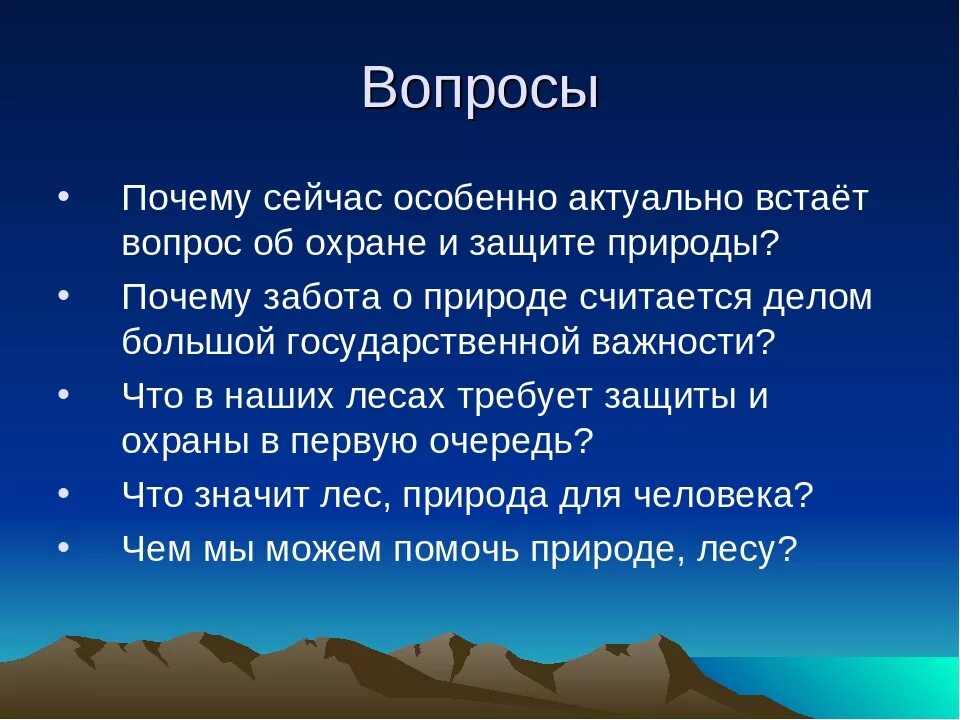 Вопросы

• Почему сейчас особенно актуально встаёт вопрос об охране и защите природы?
• Почему забота о природе считается делом большой государственной важности?
• Что в наших лесах требует защиты и охраны в первую очередь?
• Что значит лес, природа для человека?
• Чем мы можем помочь природе, лесу?